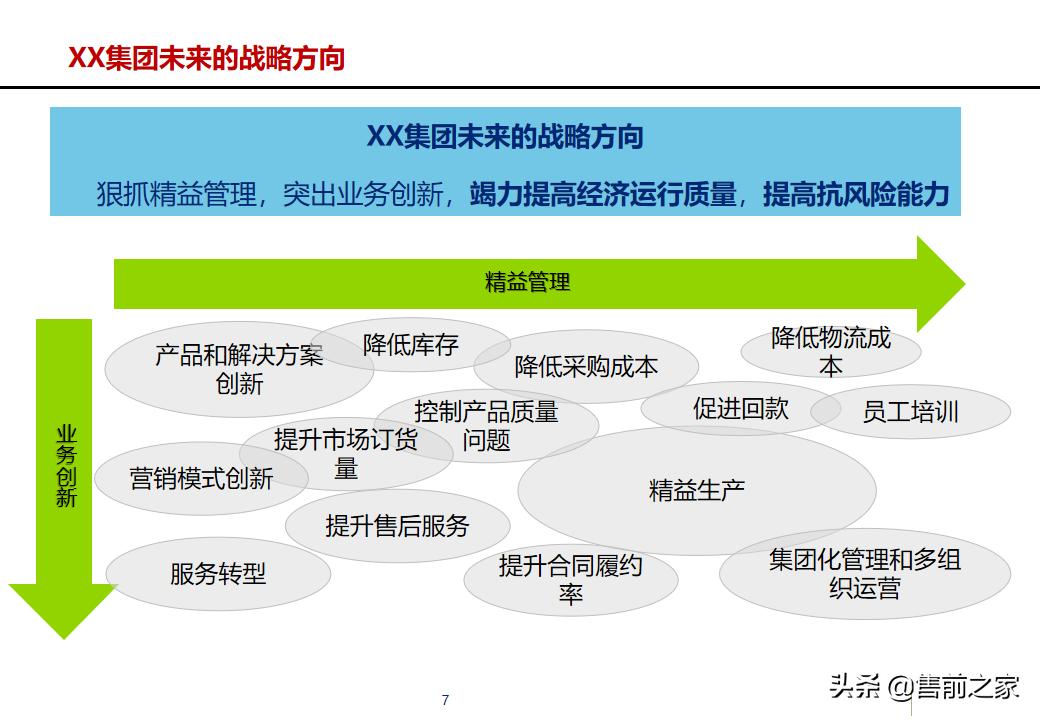 XX集团未来的战略方向

XX集团未来的战略方向

狠抓精益管理，突出业务创新，竭力提高经济运行质量，提高抗风险能力

精益管理

业务创新

产品和解决方案创新

降低库存

降低采购成本

降低物流成本

控制产品质量问题

促进回款

员工培训

提升市场订货量

营销模式创新

精益生产

提升售后服务

服务转型

提升合同履约率

集团化管理和多组织运营

7

头条 @售前之家